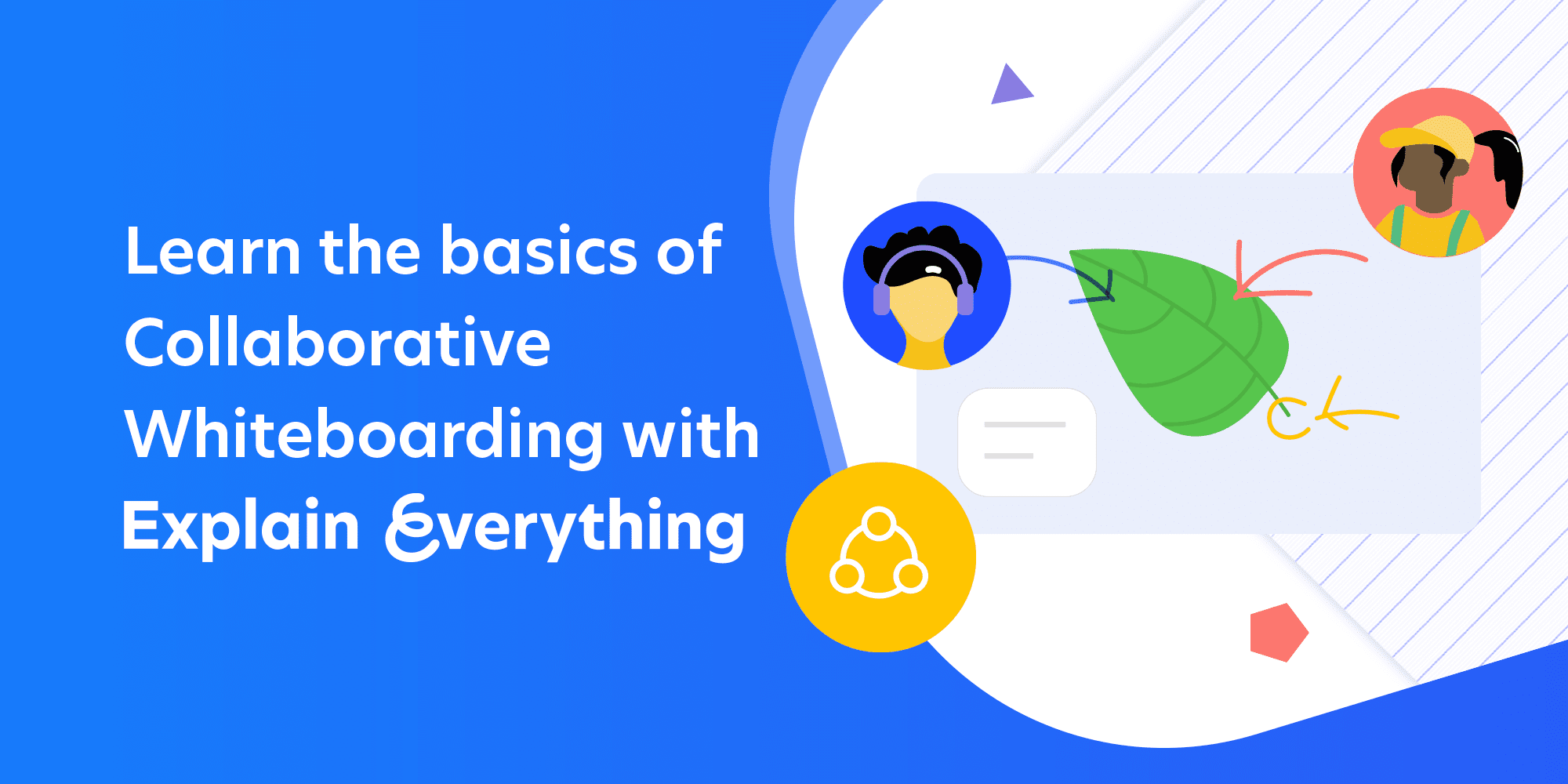 Learn the basics of Collaborative Whiteboarding with Explain Everything